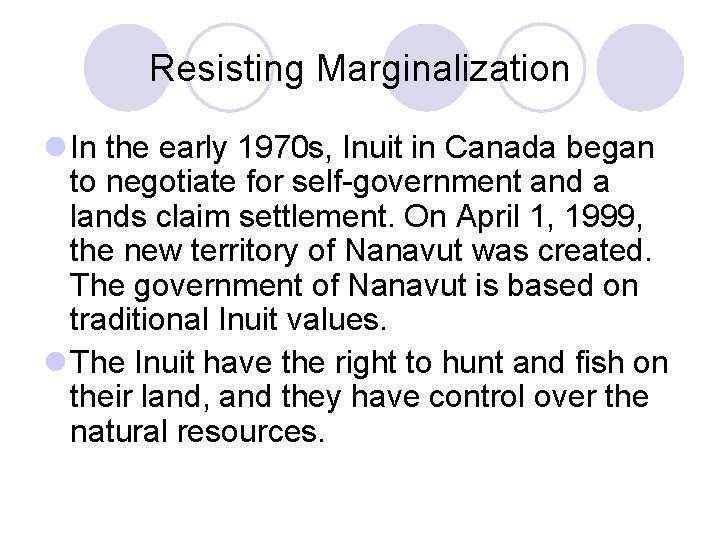 Resisting Marginalization

In the early 1970s, Inuit in Canada began to negotiate for self-government and a lands claim settlement. On April 1, 1999, the new territory of Nanavut was created. The government of Nanavut is based on traditional Inuit values.

The Inuit have the right to hunt and fish on their land, and they have control over the natural resources.